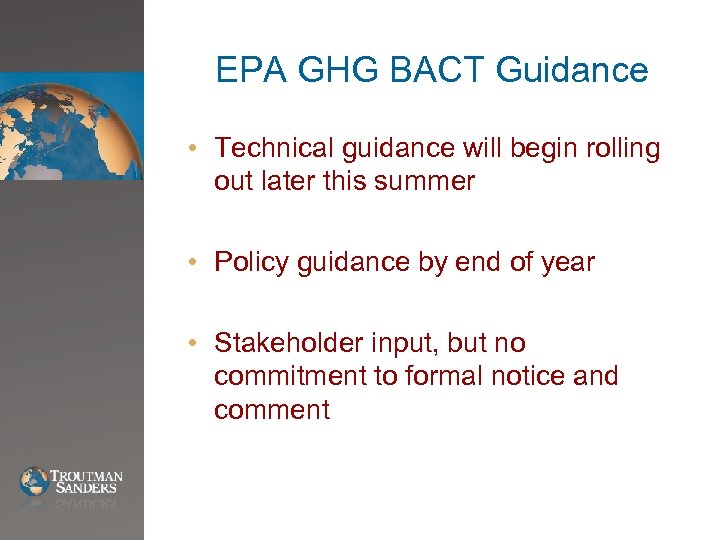 EPA GHG BACT Guidance

• Technical guidance will begin rolling out later this summer

• Policy guidance by end of year

• Stakeholder input, but no commitment to formal notice and comment

TROUTMAN SANDERS